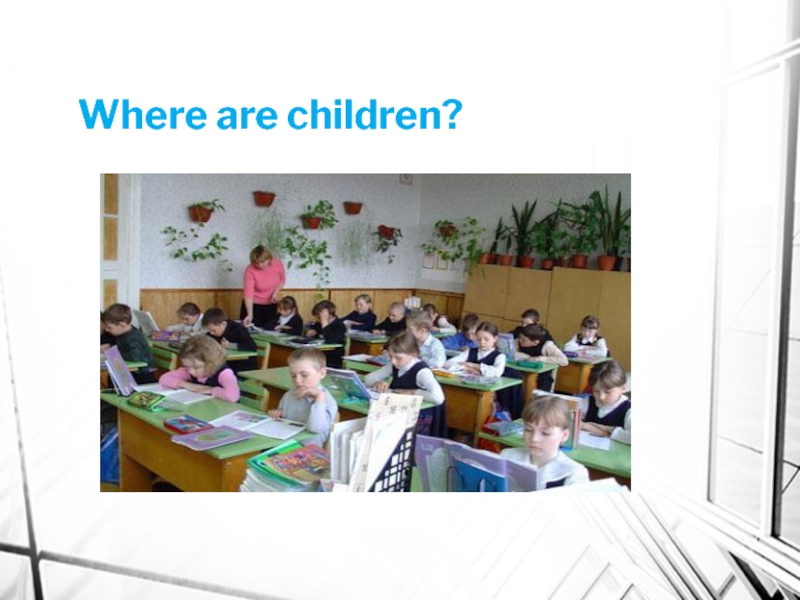 Where are children?